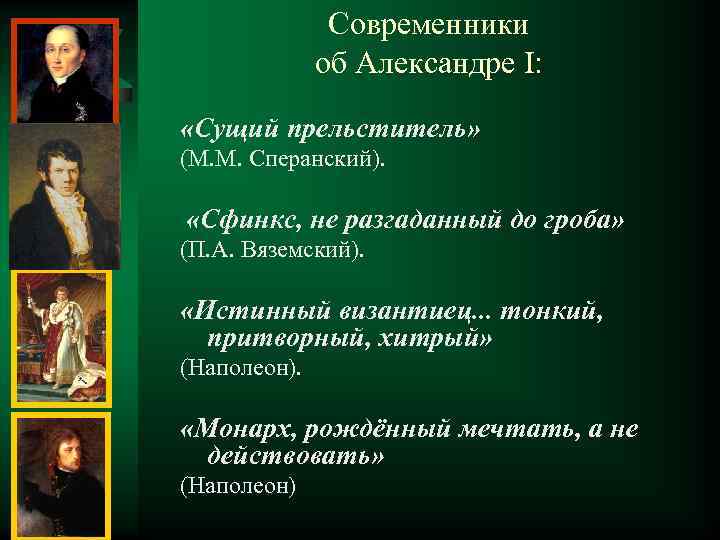 Современники об Александре I:

«Сущий прельститель» (М.М. Сперанский).

«Сфинкс, не разгаданный до гроба» (П.А. Вяземский).

«Истинный византиец... тонкий, притворный, хитрый» (Наполеон).

«Монарх, рождённый мечтать, а не действовать» (Наполеон)